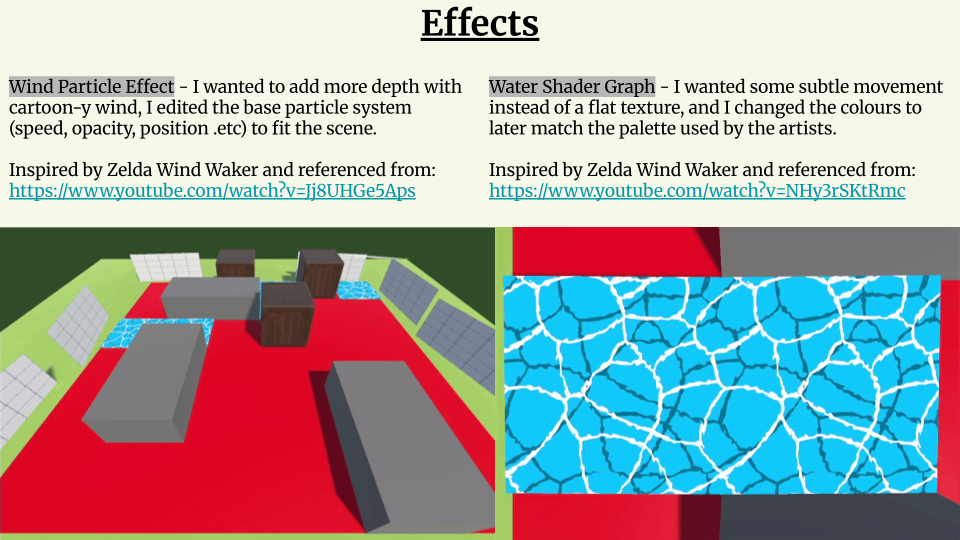 Effects

Wind Particle Effect - I wanted to add more depth with cartoon-y wind, I edited the base particle system (speed, opacity, position .etc) to fit the scene.

Inspired by Zelda Wind Waker and referenced from: https://www.youtube.com/watch?v=Jj8UHGe5Aps

Water Shader Graph - I wanted some subtle movement instead of a flat texture, and I changed the colours to later match the palette used by the artists.

Inspired by Zelda Wind Waker and referenced from: https://www.youtube.com/watch?v=NHy3rSKtRmc